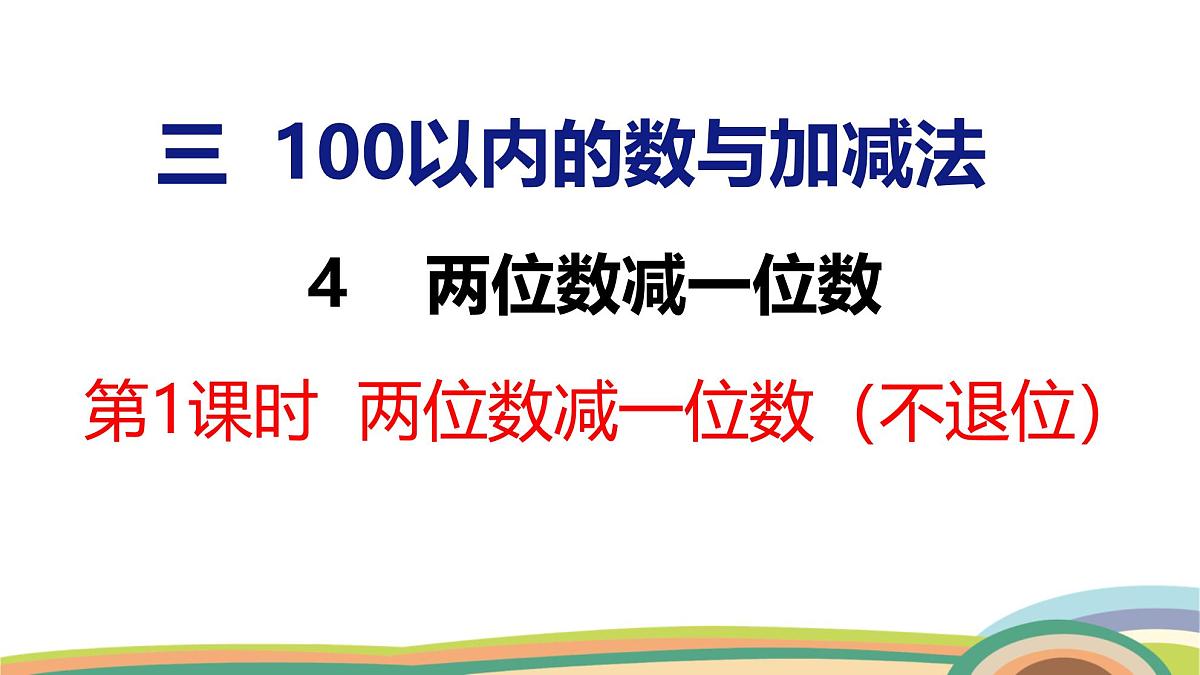 三 100以内的数与加减法

4 两位数减一位数

第1课时 两位数减一位数（不退位）